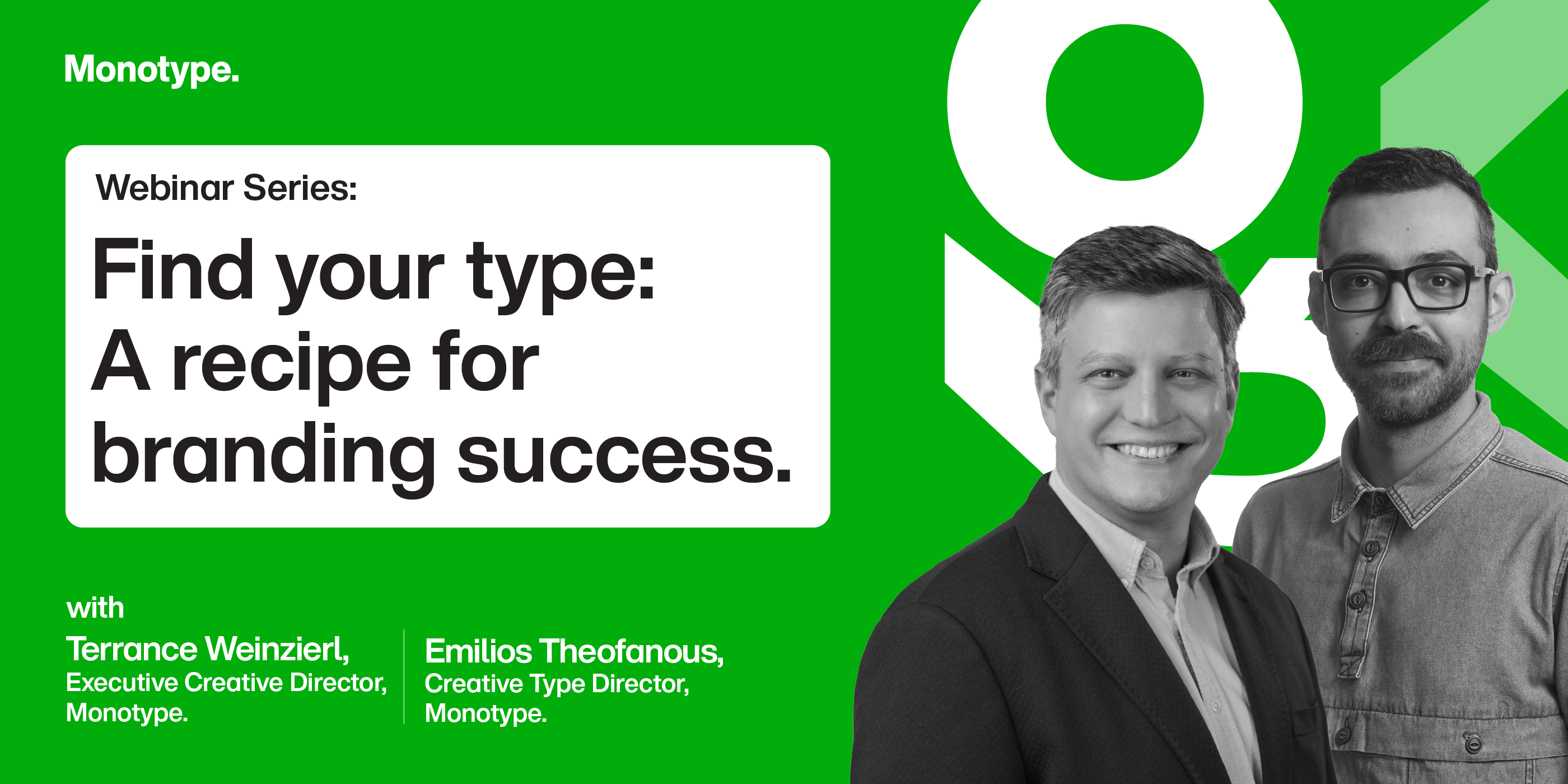 Monotype.

Webinar Series:

Find your type: A recipe for branding success.

with

Terrance Weinzierl, Executive Creative Director, Monotype.

Emilios Theofanous, Creative Type Director, Monotype.